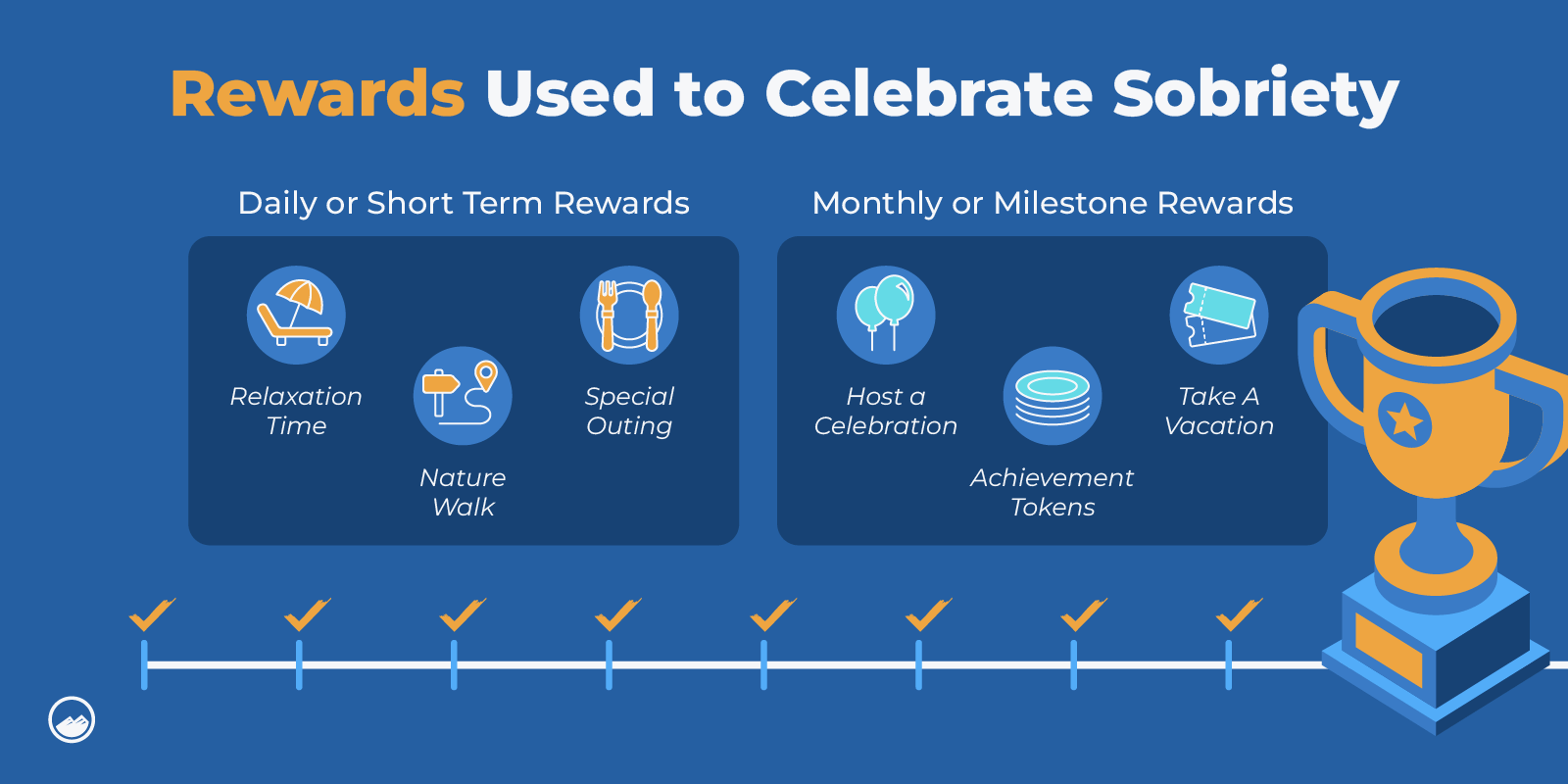 Rewards Used to Celebrate Sobriety

Daily or Short Term Rewards

Relaxation Time

Nature Walk

Special Outing

Monthly or Milestone Rewards

Host a Celebration

Achievement Tokens

Take A Vacation